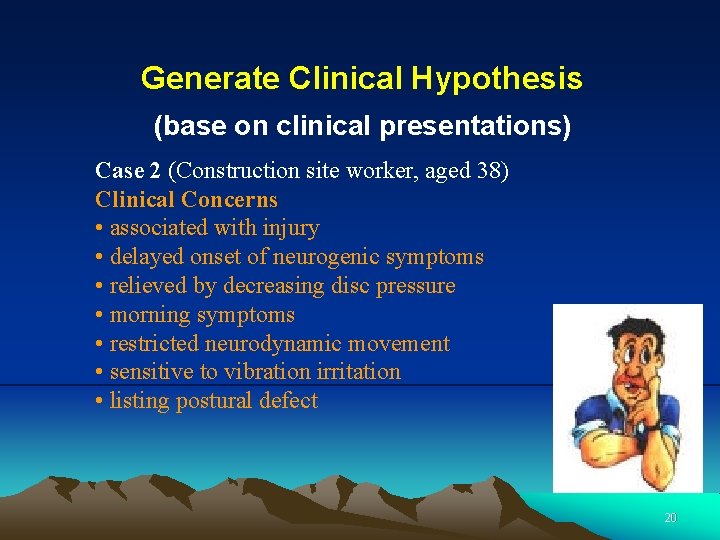 Generate Clinical Hypothesis
(base on clinical presentations)

Case 2 (Construction site worker, aged 38)
Clinical Concerns
• associated with injury
• delayed onset of neurogenic symptoms
• relieved by decreasing disc pressure
• morning symptoms
• restricted neurodynamic movement
• sensitive to vibration irritation
• listing postural defect

20